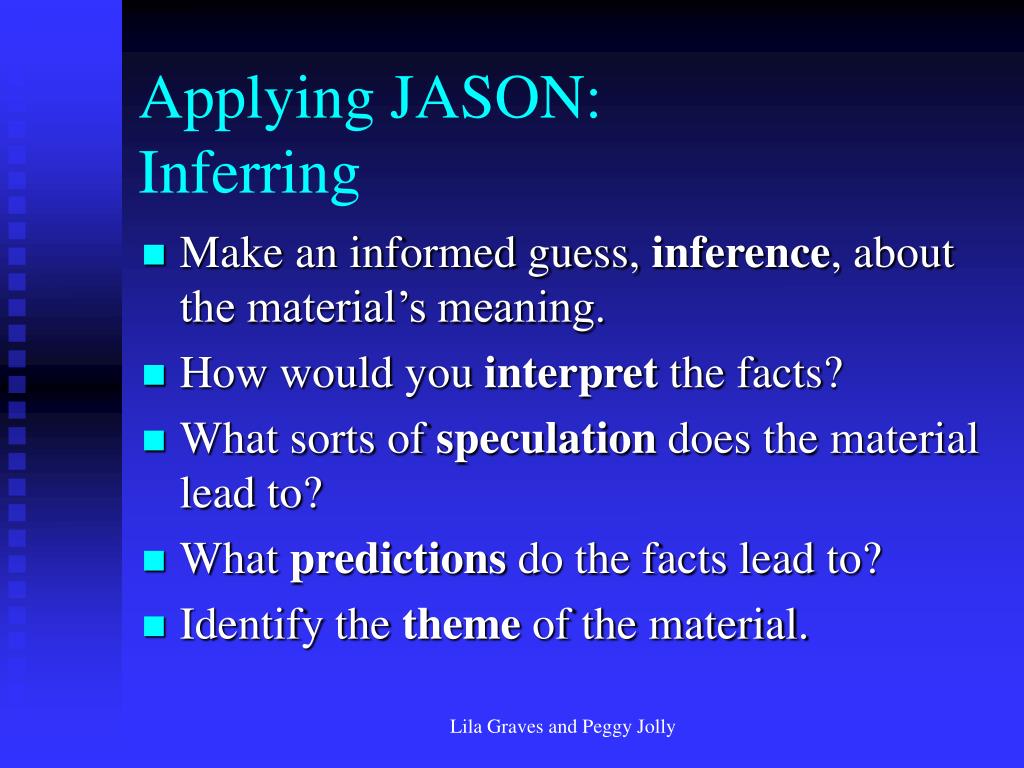 Applying JASON:
Inferring

- Make an informed guess, inference, about the material's meaning.
- How would you interpret the facts?
- What sorts of speculation does the material lead to?
- What predictions do the facts lead to?
- Identify the theme of the material.

Lila Graves and Peggy Jolly